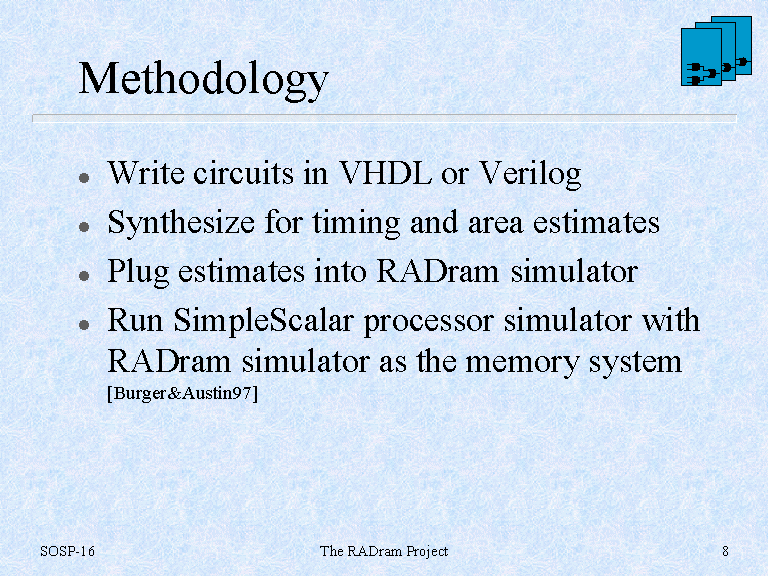 Methodology

- Write circuits in VHDL or Verilog
- Synthesize for timing and area estimates
- Plug estimates into RADram simulator
- Run SimpleScalar processor simulator with RADram simulator as the memory system [Burger&Austin97]

SOSP-16

The RADram Project

8